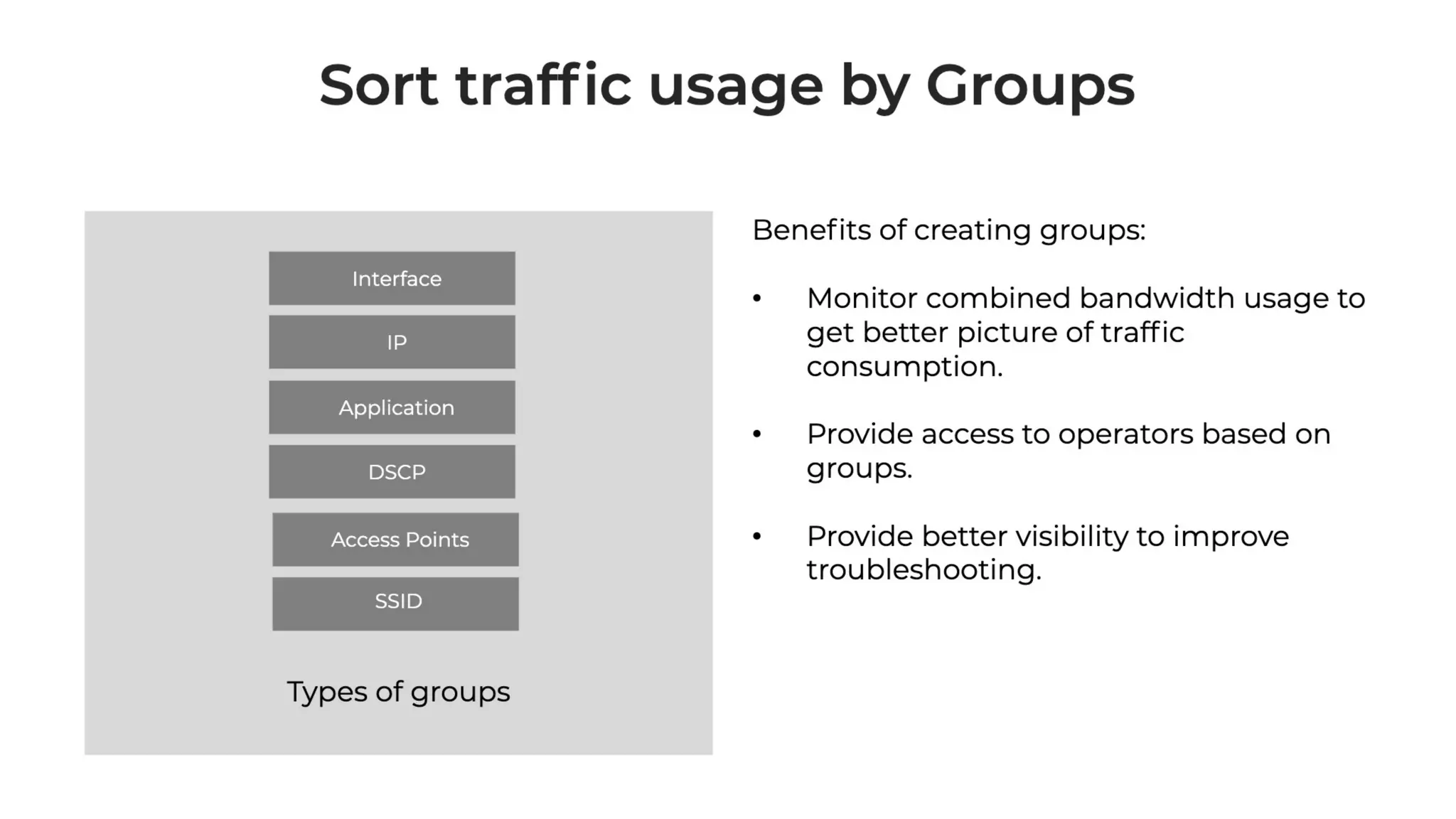 Sort traffic usage by Groups

Interface

IP

Application

DSCP

Access Points

SSID

Types of groups

Benefits of creating groups:

• Monitor combined bandwidth usage to get better picture of traffic consumption.

• Provide access to operators based on groups.

• Provide better visibility to improve troubleshooting.